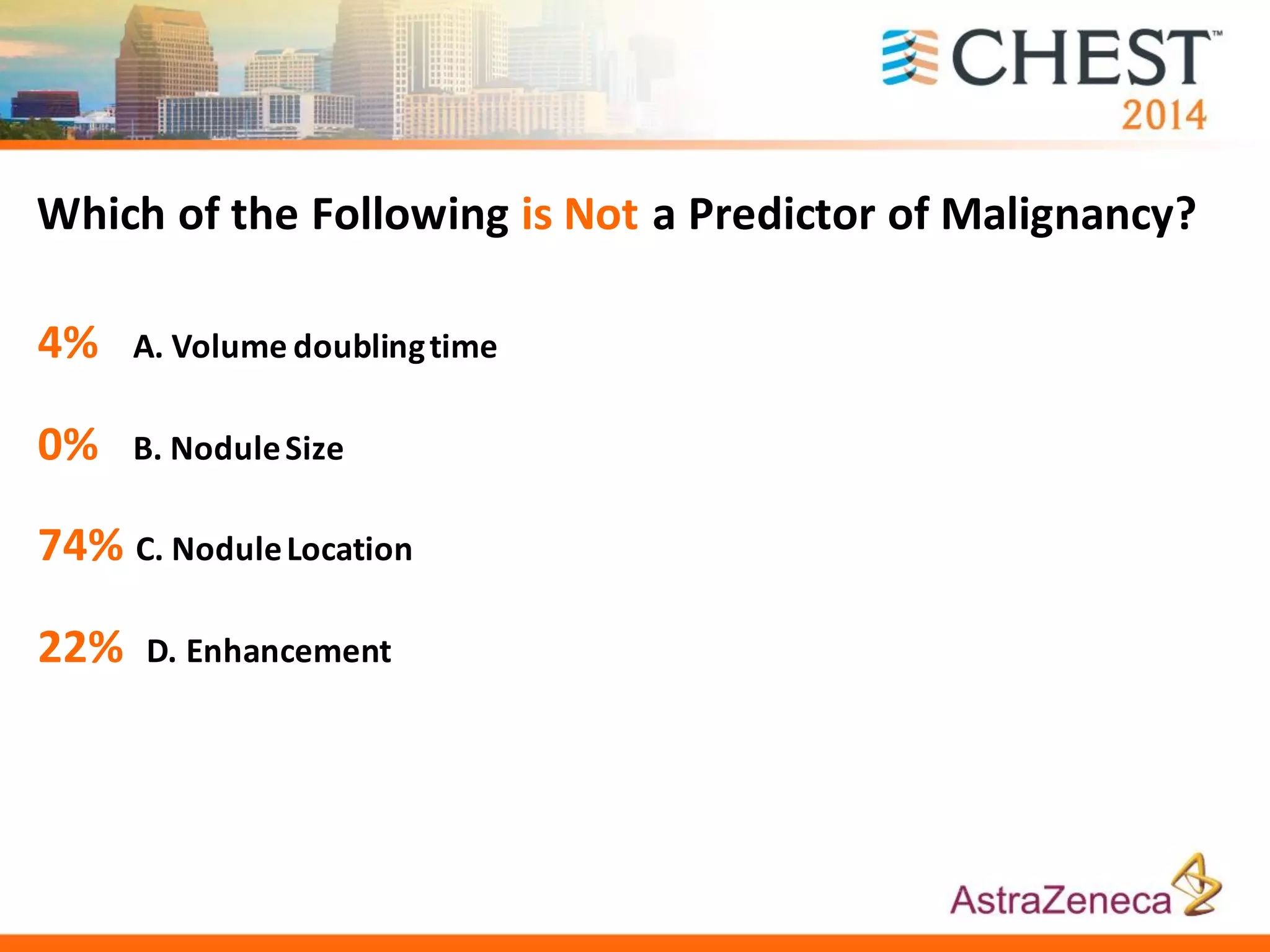 CHEST™
2014

Which of the Following is Not a Predictor of Malignancy?

4% A. Volume doubling time

0% B. Nodule Size

74% C. Nodule Location

22% D. Enhancement

AstraZeneca